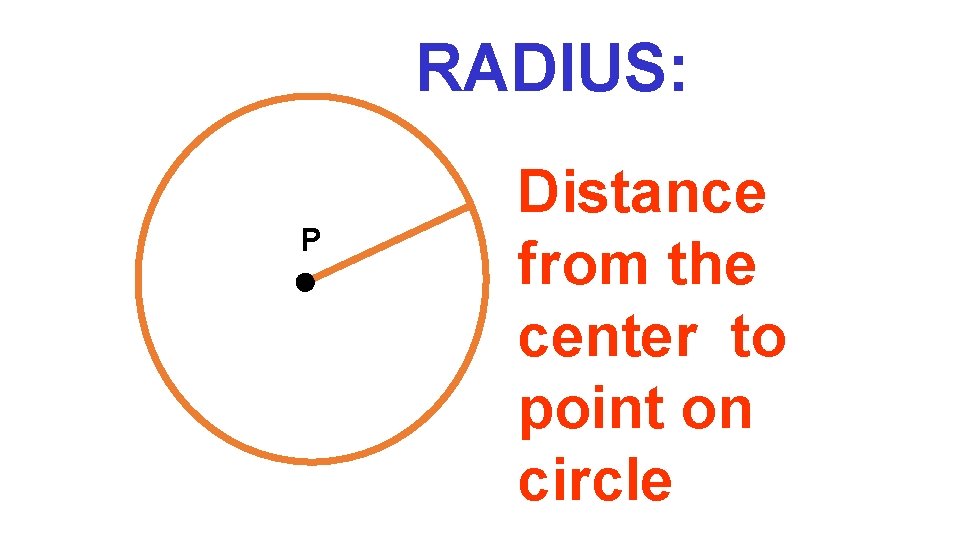 RADIUS:

P

Distance from the center to point on circle